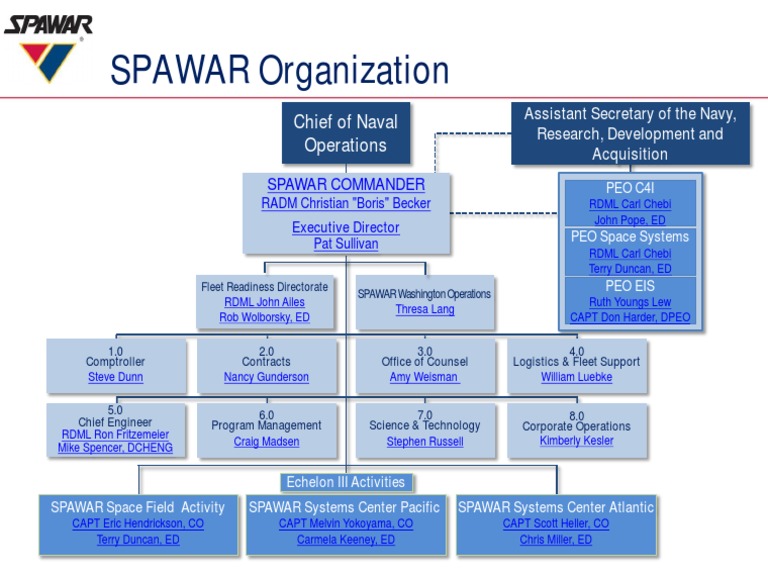 SPAWAR

SPAWAR Organization

Chief of Naval Operations

Assistant Secretary of the Navy, Research, Development and Acquisition

SPAWAR COMMANDER
RADM Christian "Boris" Becker

Executive Director
Pat Sullivan

PEO C4I
RDML Carl Chebi
John Pope, ED

PEO Space Systems
RDML Carl Chebi
Terry Duncan, ED

PEO EIS
Ruth Youngs Lew
CAPT Don Harder, DPEO

Fleet Readiness Directorate
RDML John Ailes
Rob Wolborsky, ED

SPAWAR Washington Operations
Thresa Lang

1.0
Comptroller
Steve Dunn

2.0
Contracts
Nancy Gunderson

3.0
Office of Counsel
Amy Weisman

4.0
Logistics & Fleet Support
William Luebke

5.0
Chief Engineer
RDML Ron Fritzemeier
Mike Spencer, DCHENG

6.0
Program Management
Craig Madsen

7.0
Science & Technology
Stephen Russell

8.0
Corporate Operations
Kimberly Kesler

Echelon III Activities

SPAWAR Space Field Activity
CAPT Eric Hendrickson, CO
Terry Duncan, ED

SPAWAR Systems Center Pacific
CAPT Melvin Yokoyama, CO
Carmela Keeney, ED

SPAWAR Systems Center Atlantic
CAPT Scott Heller, CO
Chris Miller, ED